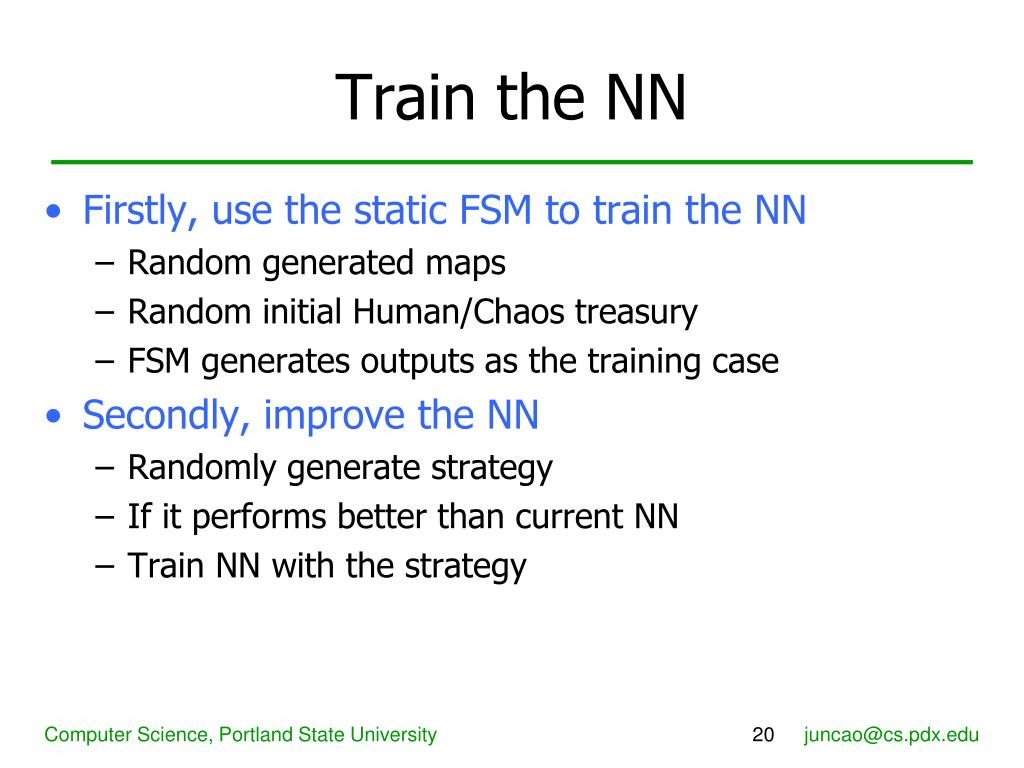 Train the NN

• Firstly, use the static FSM to train the NN
 – Random generated maps
 – Random initial Human/Chaos treasury
 – FSM generates outputs as the training case
• Secondly, improve the NN
 – Randomly generate strategy
 – If it performs better than current NN
 – Train NN with the strategy

Computer Science, Portland State University 20 juncao@cs.pdx.edu